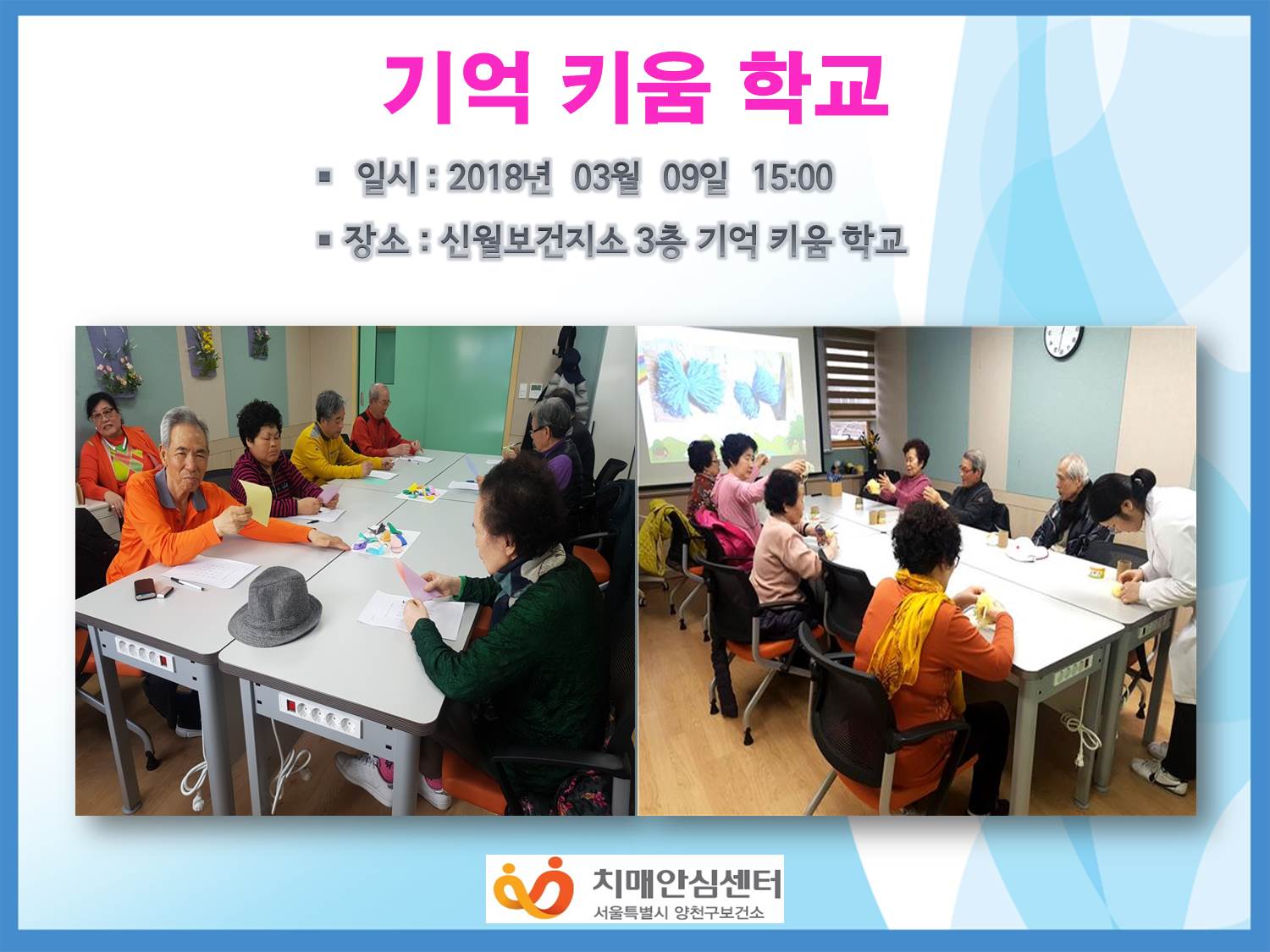 기억 키움 학교

▪ 일시 : 2018년 03월 09일 15:00

▪ 장소 : 신월보건지소 3층 기억 키움 학교

치매안심센터
서울특별시 양천구보건소